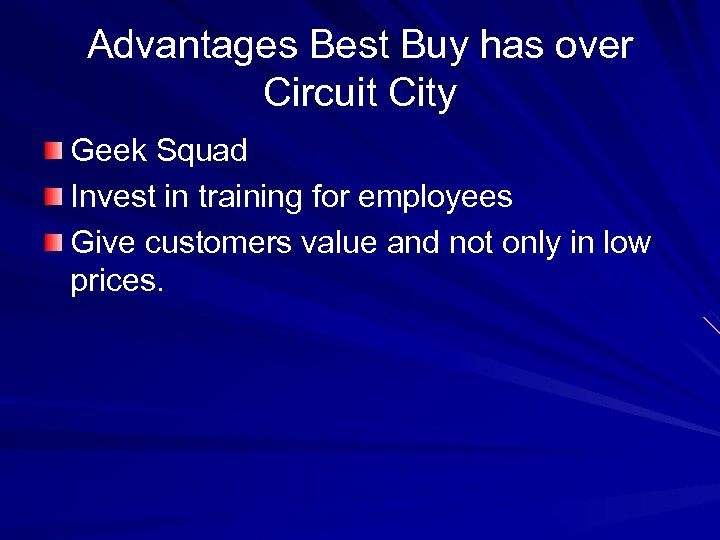 Advantages Best Buy has over Circuit City

Geek Squad

Invest in training for employees

Give customers value and not only in low prices.